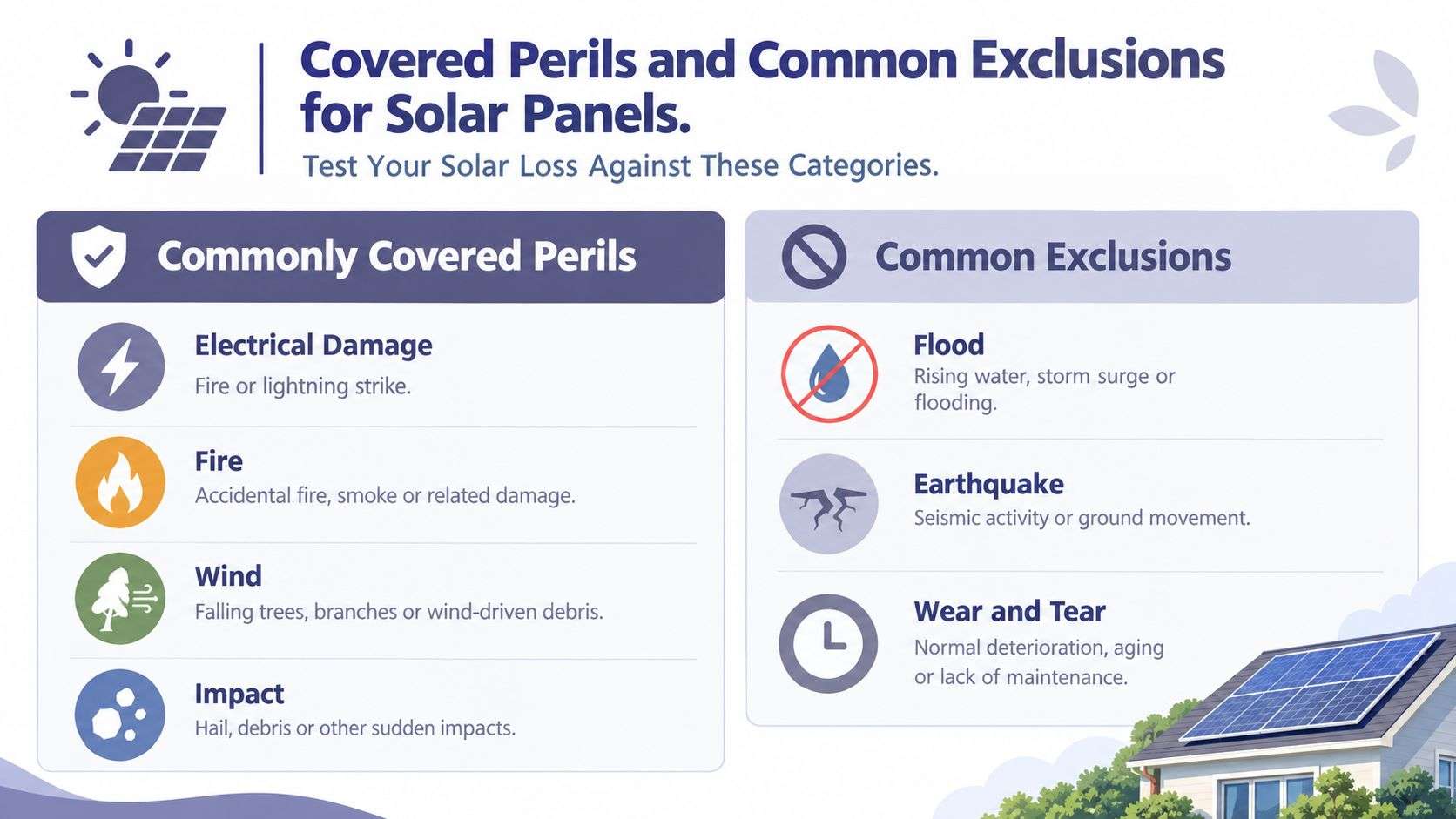 Covered Perils and Common Exclusions for Solar Panels.

Test Your Solar Loss Against These Categories.

Commonly Covered Perils

Electrical Damage
Fire or lightning strike.

Fire
Accidental fire, smoke or related damage.

Wind
Falling trees, branches or wind-driven debris.

Impact
Hail, debris or other sudden impacts.

Common Exclusions

Flood
Rising water, storm surge or flooding.

Earthquake
Seismic activity or ground movement.

Wear and Tear
Normal deterioration, aging or lack of maintenance.